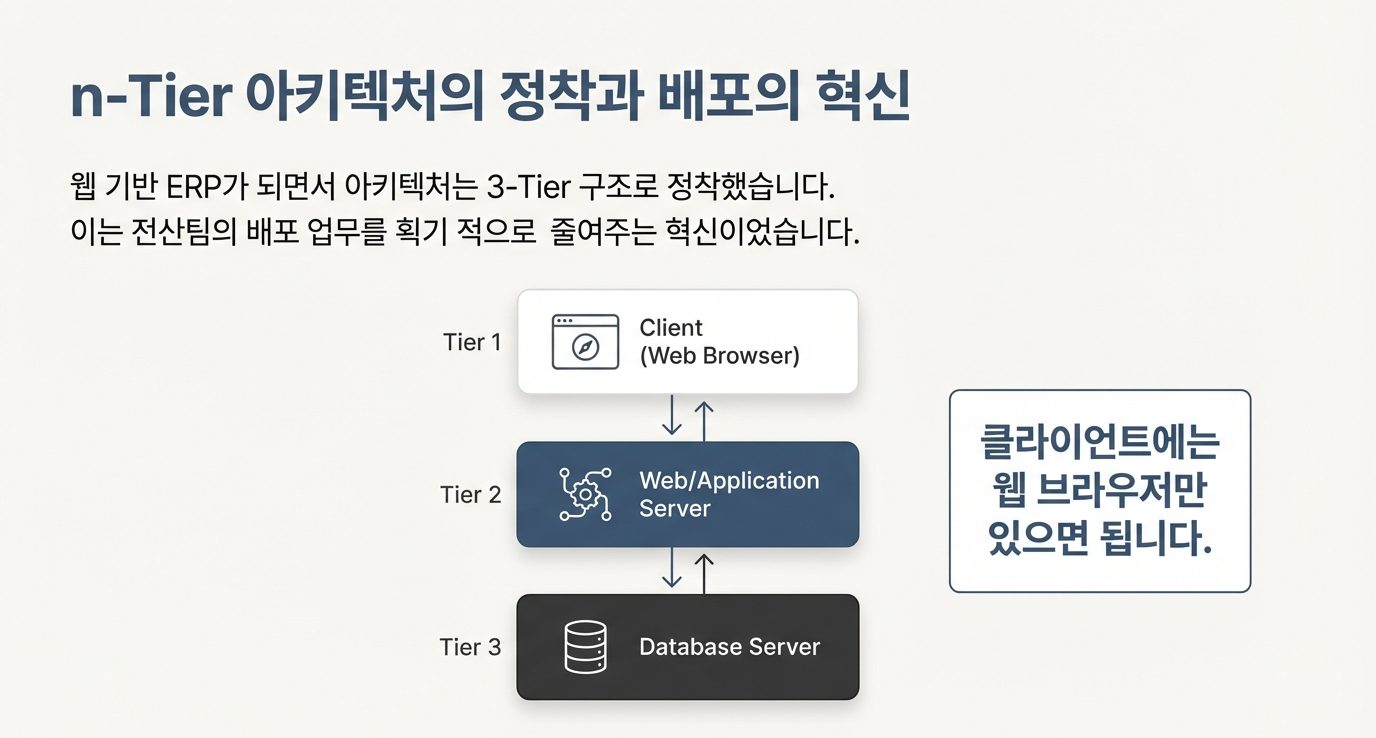 n-Tier 아키텍처의 정착과 배포의 혁신

웹 기반 ERP가 되면서 아키텍처는 3-Tier 구조로 정착했습니다.
이는 전산팀의 배포 업무를 획기 적으로 줄여주는 혁신이었습니다.

Tier 1
Client
(Web Browser)

Tier 2
Web/Application
Server

Tier 3
Database Server

클라이언트에는
웹 브라우저만
있으면 됩니다.